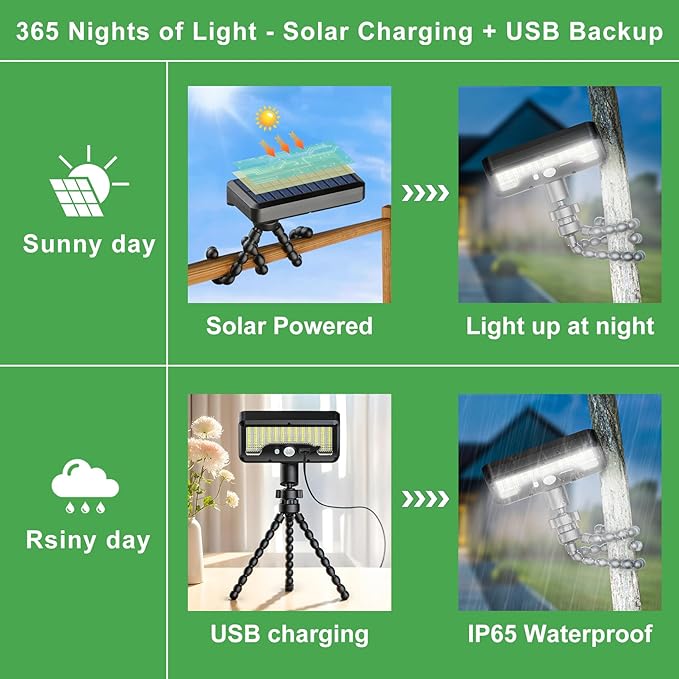 365 Nights of Light - Solar Charging + USB Backup

Sunny day

Solar Powered

Light up at night

Rsiny day

USB charging

IP65 Waterproof